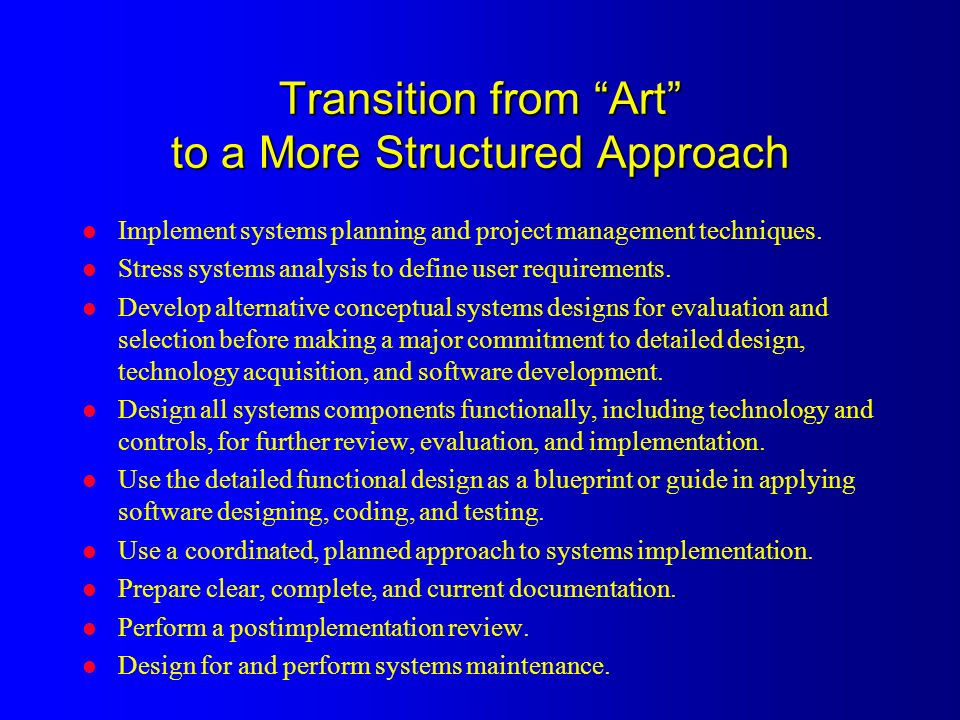 Transition from “Art” to a More Structured Approach

- Implement systems planning and project management techniques.
- Stress systems analysis to define user requirements.
- Develop alternative conceptual systems designs for evaluation and selection before making a major commitment to detailed design, technology acquisition, and software development.
- Design all systems components functionally, including technology and controls, for further review, evaluation, and implementation.
- Use the detailed functional design as a blueprint or guide in applying software designing, coding, and testing.
- Use a coordinated, planned approach to systems implementation.
- Prepare clear, complete, and current documentation.
- Perform a postimplementation review.
- Design for and perform systems maintenance.